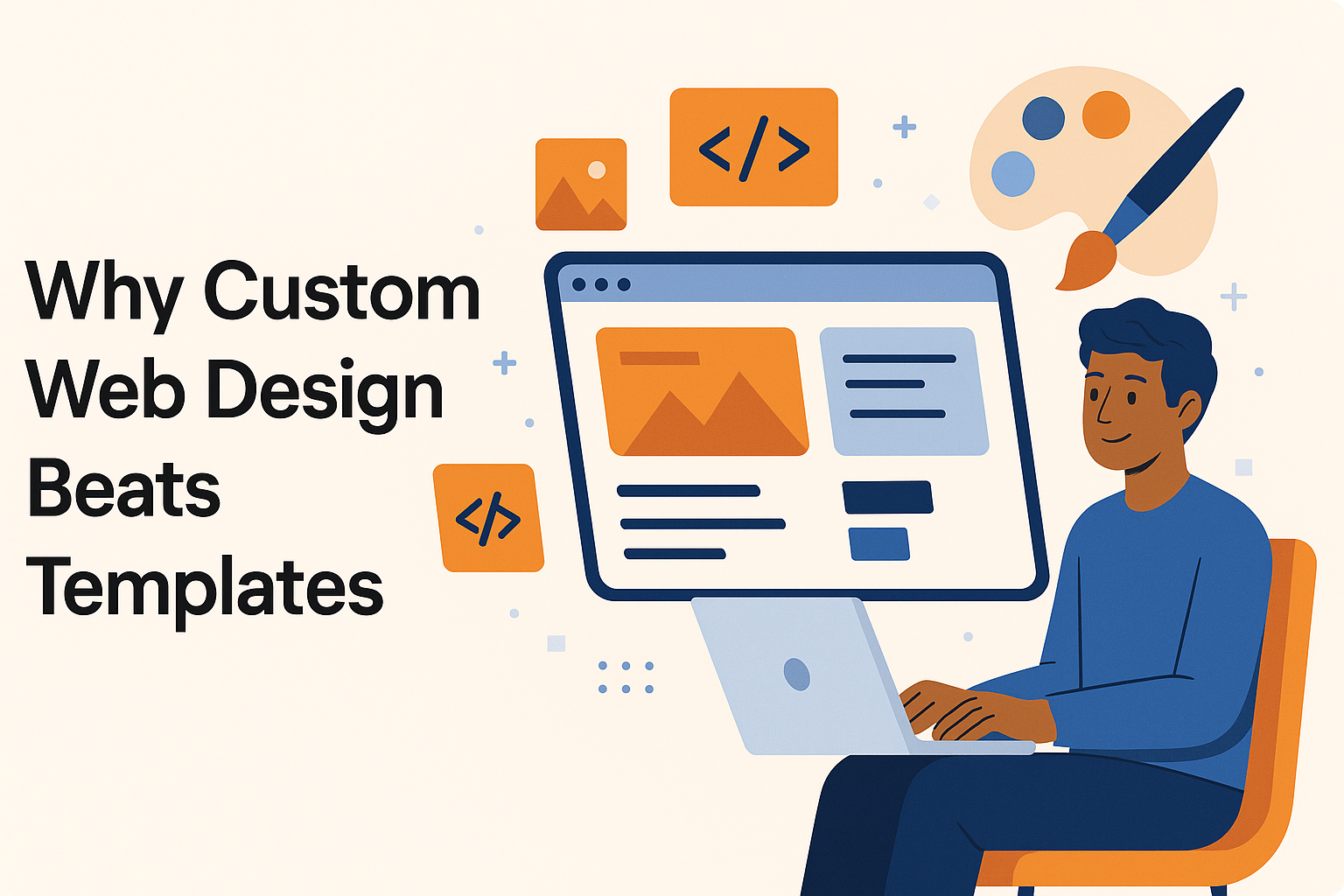 Why Custom Web Design Beats Templates

</>

</>